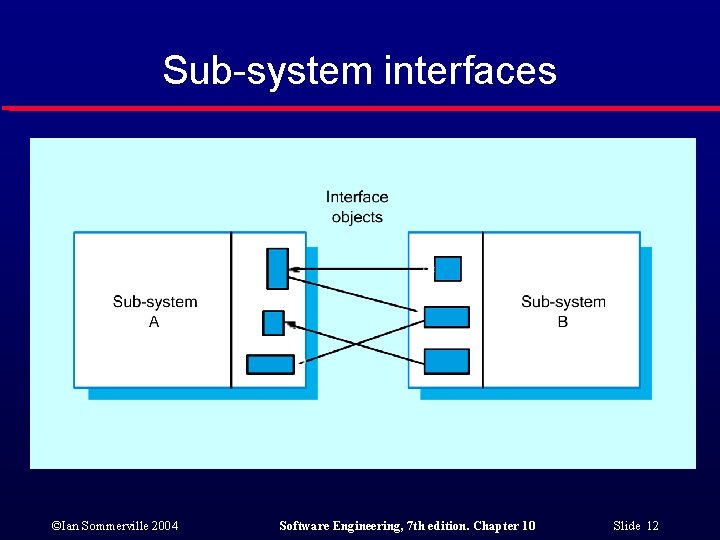 Sub-system interfaces

Interface objects

Sub-system A

Sub-system B

©Ian Sommerville 2004

Software Engineering, 7th edition. Chapter 10

Slide 12